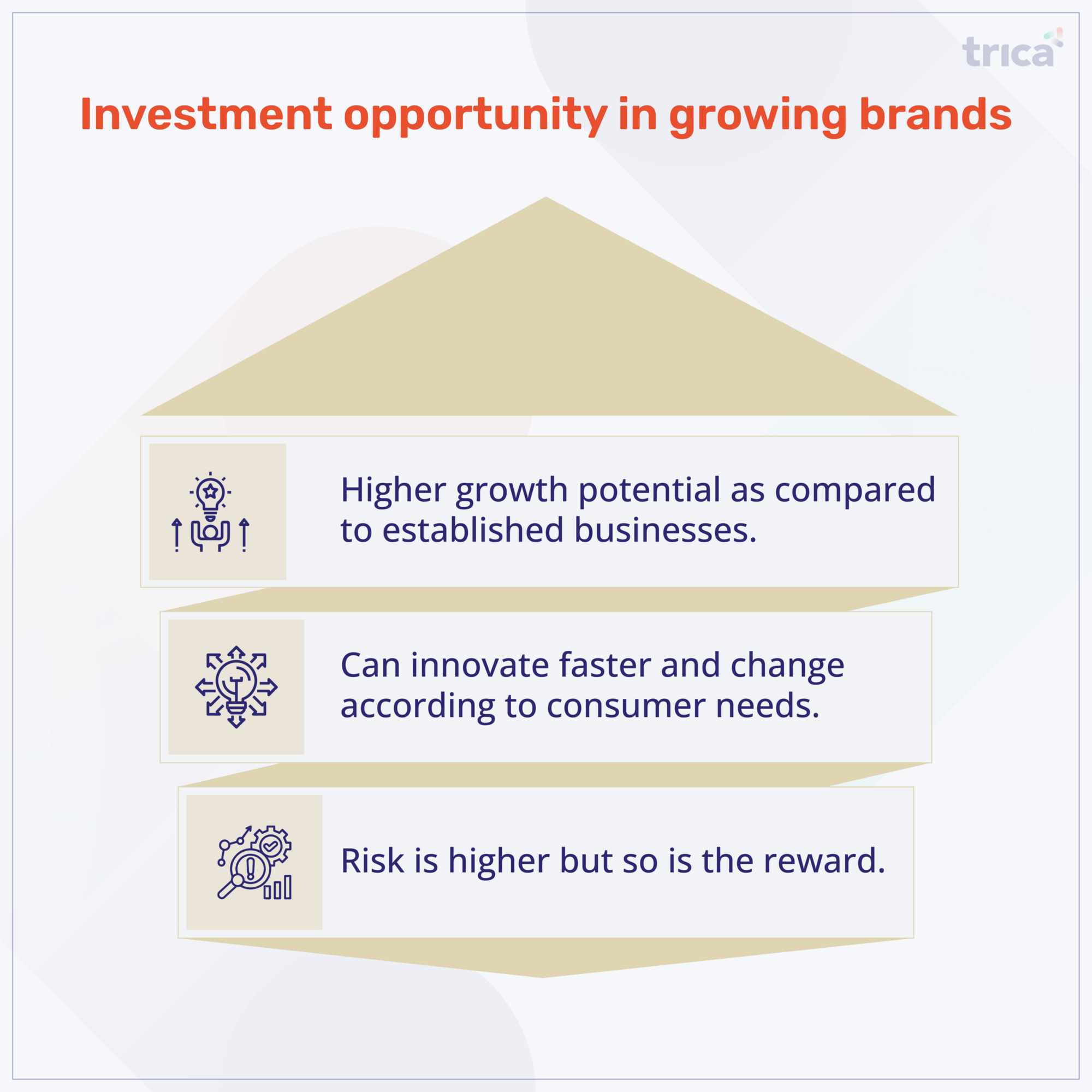 trica

Investment opportunity in growing brands

Higher growth potential as compared to established businesses.

Can innovate faster and change according to consumer needs.

Risk is higher but so is the reward.